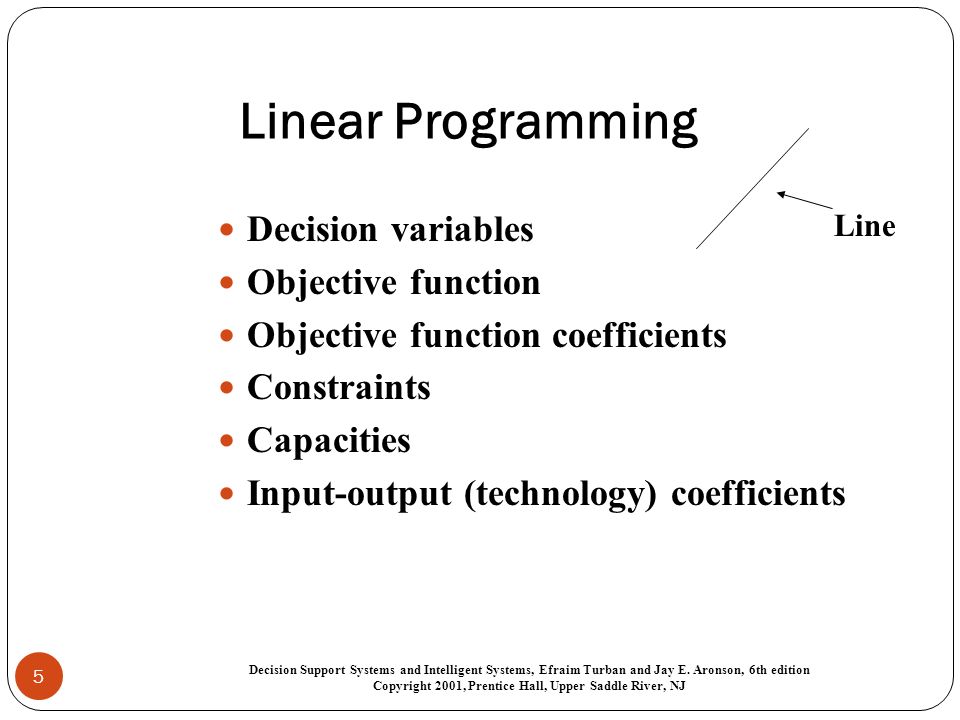 Linear Programming

Line

- Decision variables
- Objective function
- Objective function coefficients
- Constraints
- Capacities
- Input-output (technology) coefficients

5

Decision Support Systems and Intelligent Systems, Efraim Turban and Jay E. Aronson, 6th edition
Copyright 2001, Prentice Hall, Upper Saddle River, NJ